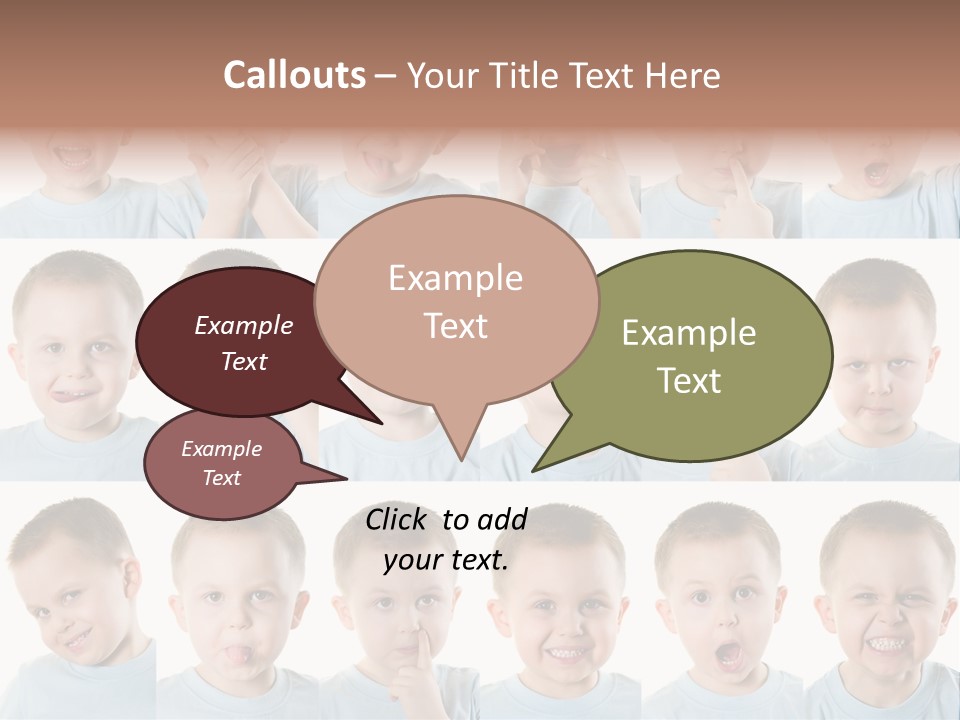 Callouts – Your Title Text Here

Example Text

Example Text

Example Text

Example Text

Click to add your text.